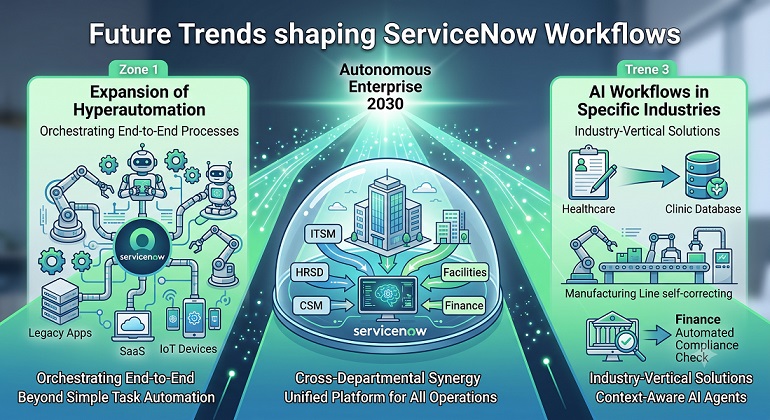 Future Trends shaping ServiceNow Workflows

Zone 1

Expansion of Hyperautomation

Orchestrating End-to-End Processes

servicenow

Legacy Apps

SaaS

IoT Devices

Orchestrating End-to-End
Beyond Simple Task Automation

Autonomous Enterprise 2030

ITSM

HRSD

CSM

Facilities

Finance

servicenow

Cross-Departmental Synergy
Unified Platform for All Operations

Trene 3

AI Workflows in Specific Industries

Industry-Vertical Solutions

Healthcare

Clinic Database

Manufacturing Line self-correcting

Finance
Automated Compliance Check

Industry-Vertical Solutions
Context-Aware AI Agents